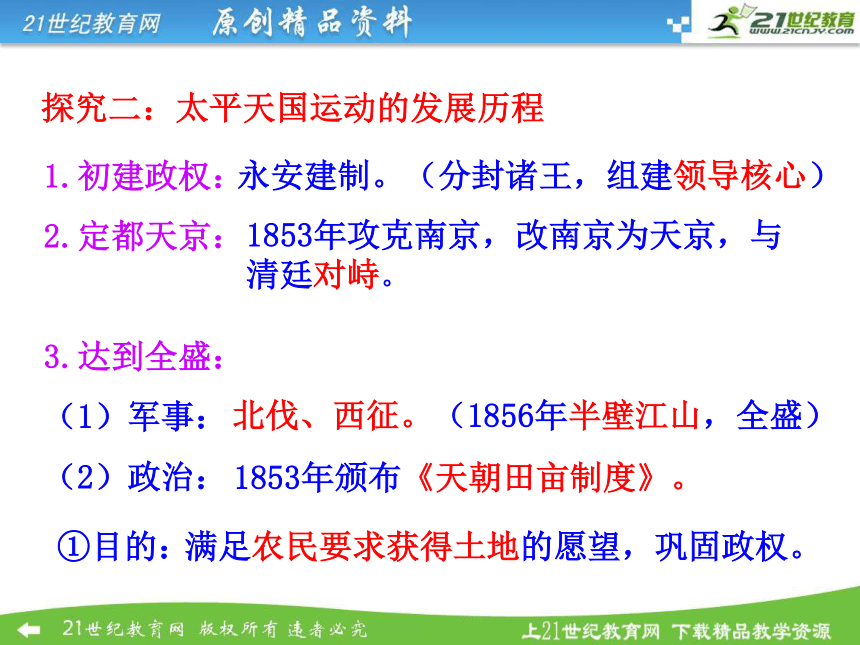 21世纪教育网 原创精品资料

21世纪教育 www.21cnjy.com

探究二：太平天国运动的发展历程

1.初建政权：永安建制。（分封诸王，组建领导核心）

2.定都天京：1853年攻克南京，改南京为天京，与清廷对峙。

3.达到全盛：

（1）军事：北伐、西征。（1856年半壁江山，全盛）

（2）政治：1853年颁布《天朝田亩制度》。

①目的：满足农民要求获得土地的愿望，巩固政权。

21世纪教育网 版权所有 违者必究

上21世纪教育网 下载精品教学资源